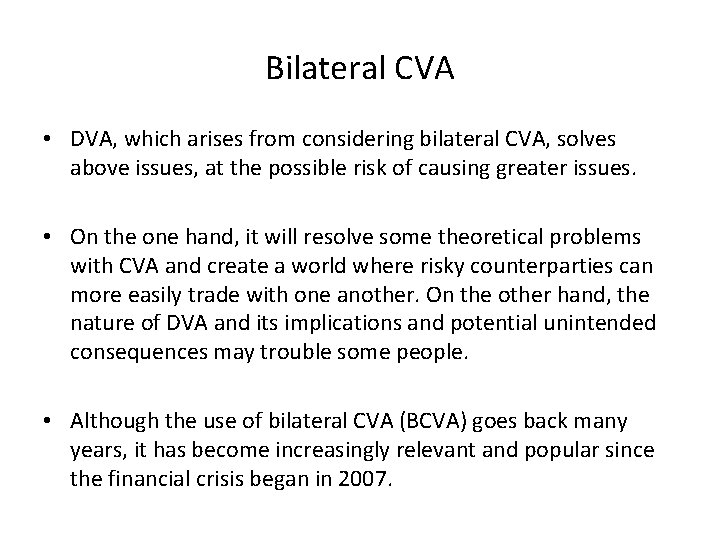 Bilateral CVA

• DVA, which arises from considering bilateral CVA, solves above issues, at the possible risk of causing greater issues.

• On the one hand, it will resolve some theoretical problems with CVA and create a world where risky counterparties can more easily trade with one another. On the other hand, the nature of DVA and its implications and potential unintended consequences may trouble some people.

• Although the use of bilateral CVA (BCVA) goes back many years, it has become increasingly relevant and popular since the financial crisis began in 2007.